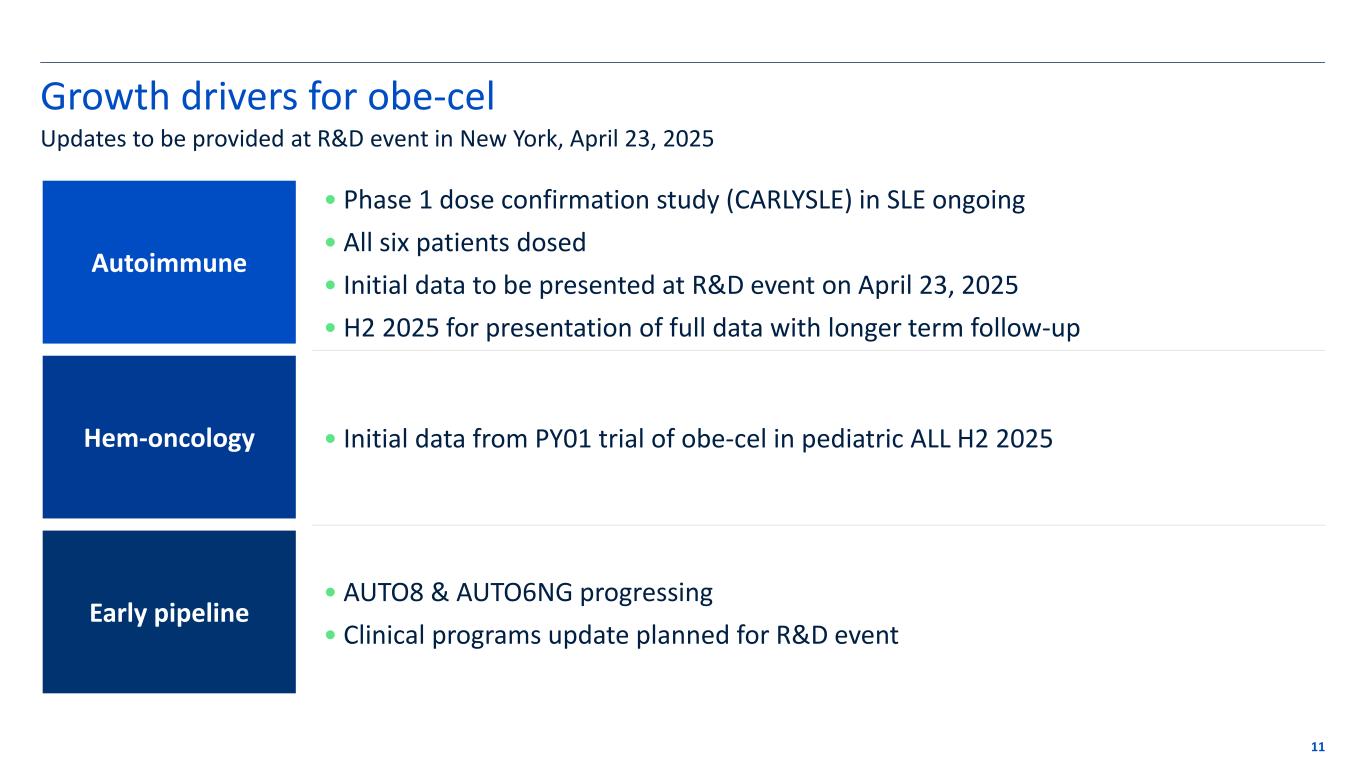 Growth drivers for obe-cel
Updates to be provided at R&D event in New York, April 23, 2025

Autoimmune

• Phase 1 dose confirmation study (CARLYSLE) in SLE ongoing
• All six patients dosed
• Initial data to be presented at R&D event on April 23, 2025
• H2 2025 for presentation of full data with longer term follow-up

Hem-oncology

• Initial data from PY01 trial of obe-cel in pediatric ALL H2 2025

Early pipeline

• AUTO8 & AUTO6NG progressing
• Clinical programs update planned for R&D event

11